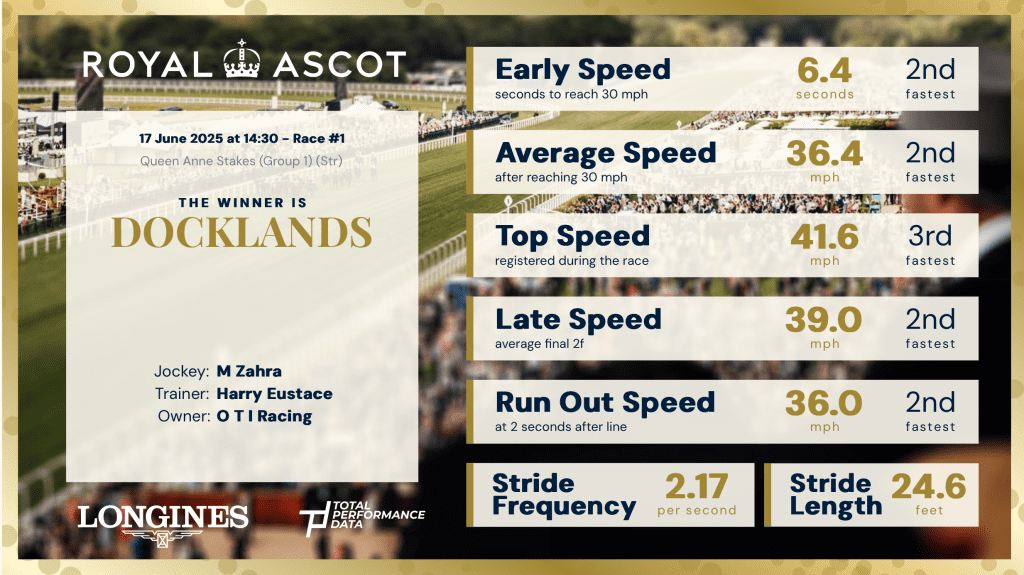 ROYAL ASCOT

17 June 2025 at 14:30 - Race #1
Queen Anne Stakes (Group 1) (Str)

THE WINNER IS
DOCKLANDS

Jockey: M Zahra
Trainer: Harry Eustace
Owner: O T I Racing

LONGINES

TOTAL PERFORMANCE DATA

Early Speed
seconds to reach 30 mph
6.4
seconds
2nd
fastest

Average Speed
after reaching 30 mph
36.4
mph
2nd
fastest

Top Speed
registered during the race
41.6
mph
3rd
fastest

Late Speed
average final 2f
39.0
mph
2nd
fastest

Run Out Speed
at 2 seconds after line
36.0
mph
2nd
fastest

Stride Frequency
2.17
per second

Stride Length
24.6
feet